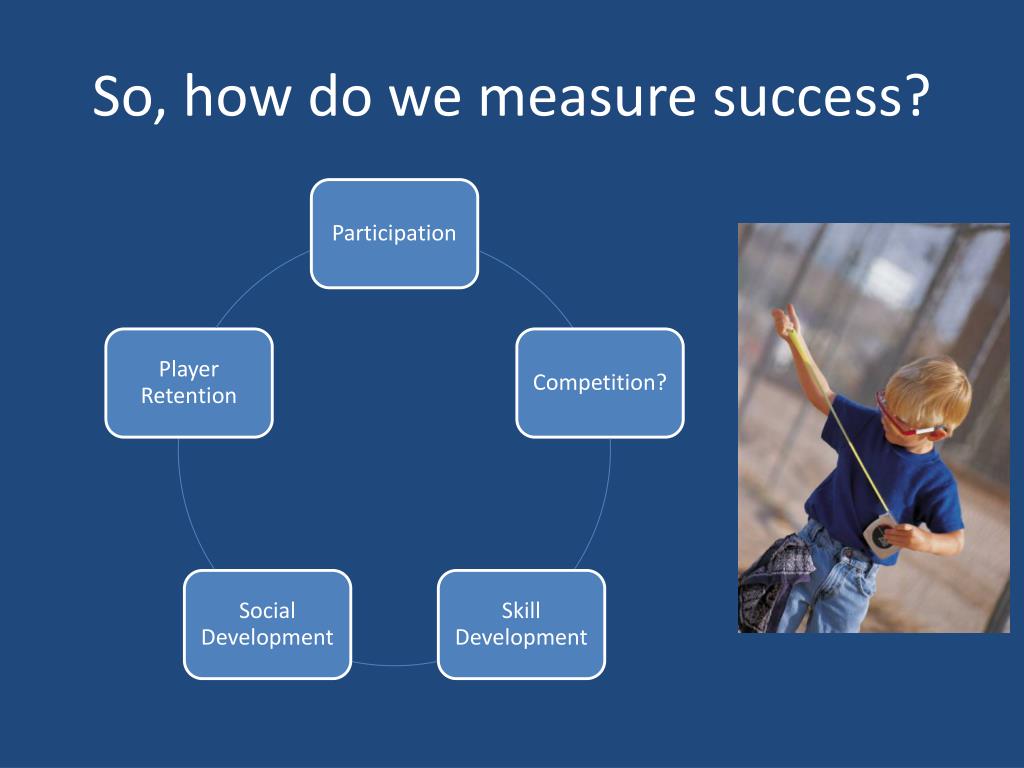 So, how do we measure success?

Participation

Competition?

Skill Development

Social Development

Player Retention